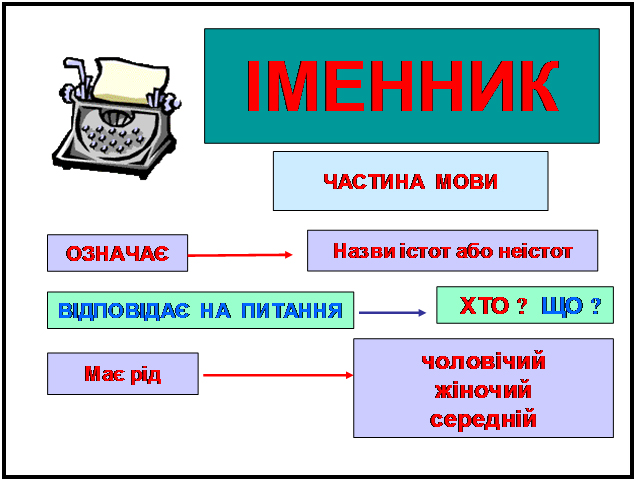 ІМЕННИК

ЧАСТИНА МОВИ

ОЗНАЧАЄ

Назви істот або неістот

ВІДПОВІДАЄ НА ПИТАННЯ

ХТО ? ЩО ?

Має рід

чоловічий
жіночий
середній